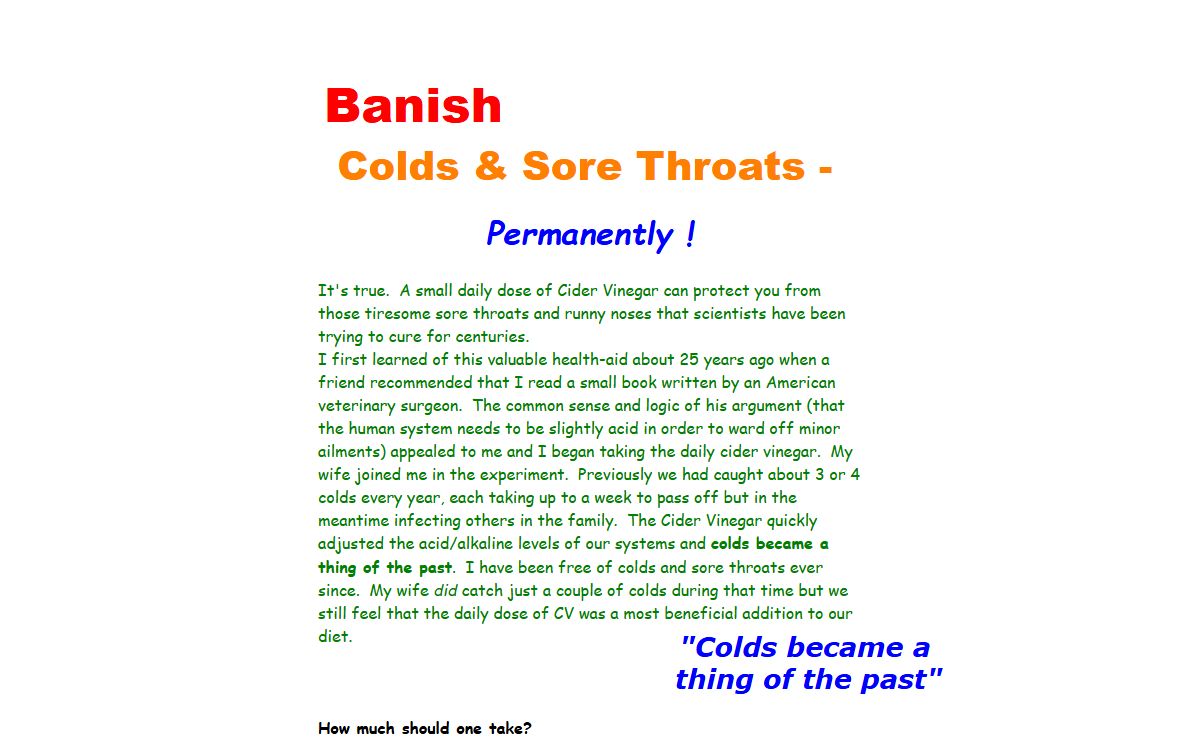 Banish

Colds & Sore Throats -

Permanently !

It's true. A small daily dose of Cider Vinegar can protect you from those tiresome sore throats and runny noses that scientists have been trying to cure for centuries.
I first learned of this valuable health-aid about 25 years ago when a friend recommended that I read a small book written by an American veterinary surgeon. The common sense and logic of his argument (that the human system needs to be slightly acid in order to ward off minor ailments) appealed to me and I began taking the daily cider vinegar. My wife joined me in the experiment. Previously we had caught about 3 or 4 colds every year, each taking up to a week to pass off but in the meantime infecting others in the family. The Cider Vinegar quickly adjusted the acid/alkaline levels of our systems and colds became a thing of the past. I have been free of colds and sore throats ever since. My wife did catch just a couple of colds during that time but we still feel that the daily dose of CV was a most beneficial addition to our diet.

"Colds became a thing of the past"

How much should one take?